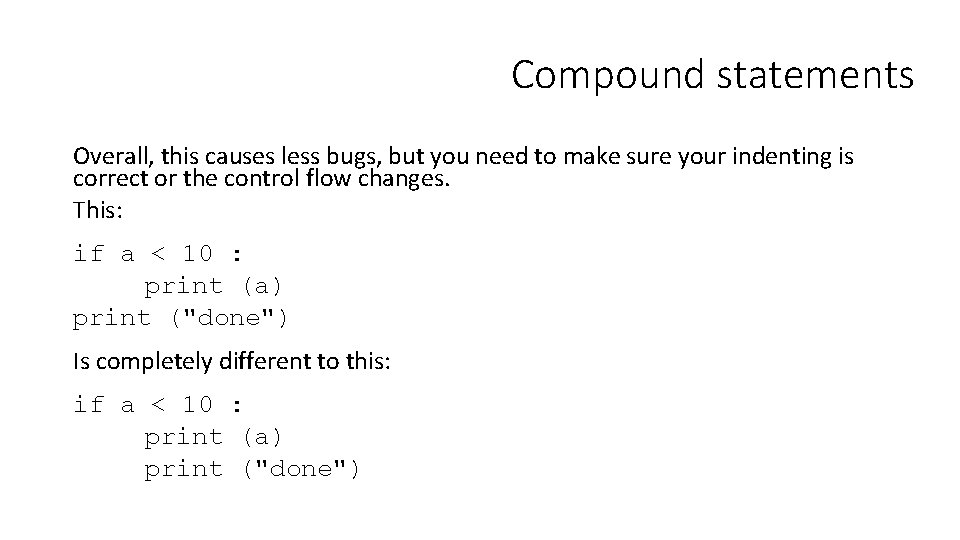 Compound statements

Overall, this causes less bugs, but you need to make sure your indenting is correct or the control flow changes.
This:

if a < 10 :
    print (a)
print ("done")

Is completely different to this:

if a < 10 :
    print (a)
    print ("done")